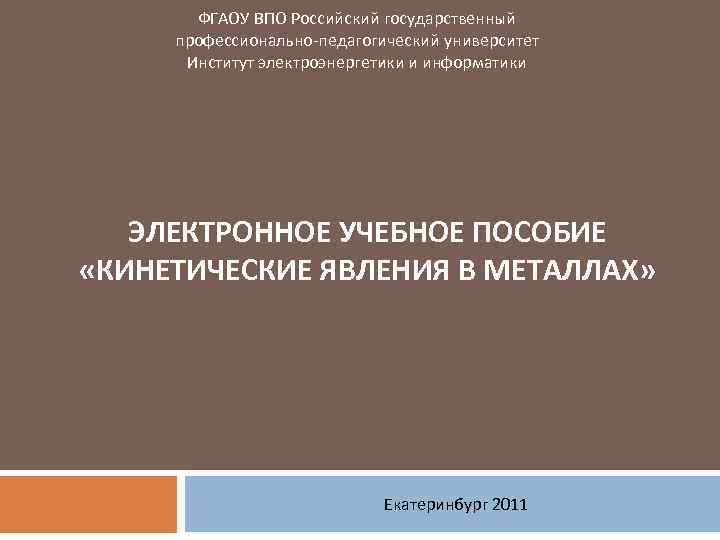 ФГАОУ ВПО Российский государственный профессионально-педагогический университет Институт электроэнергетики и информатики

ЭЛЕКТРОННОЕ УЧЕБНОЕ ПОСОБИЕ «КИНЕТИЧЕСКИЕ ЯВЛЕНИЯ В МЕТАЛЛАХ»

Екатеринбург 2011